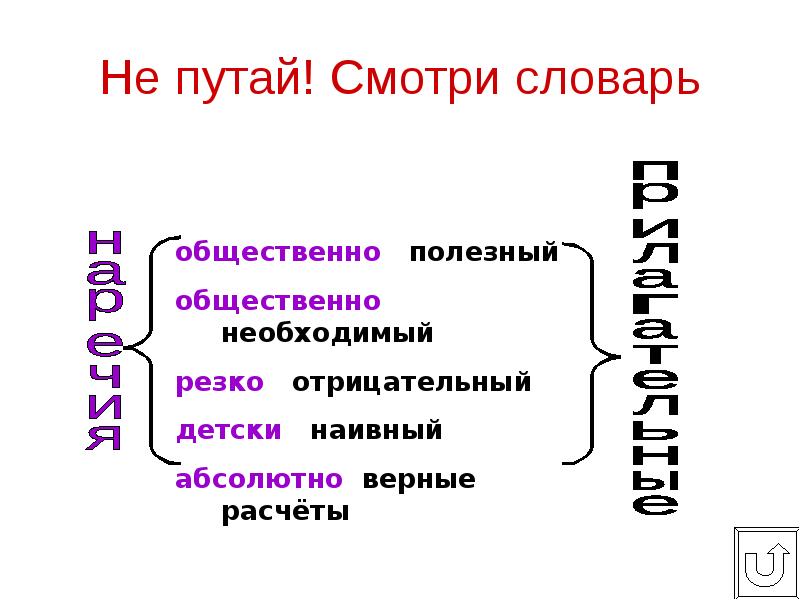 Не путай! Смотри словарь

наречия

общественно полезный

общественно необходимый

резко отрицательный

детски наивный

абсолютно верные расчёты

прилагательные